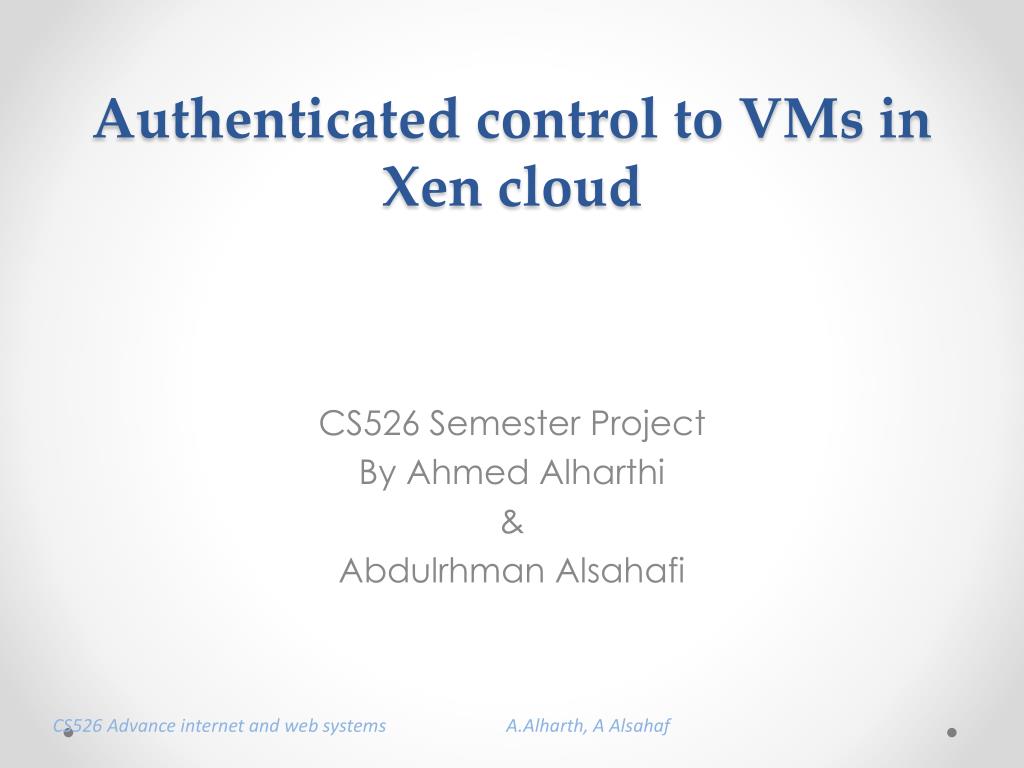 Authenticated control to VMs in Xen cloud

CS526 Semester Project
By Ahmed Alharthi
&
Abdulrhman Alsahafi

CS526 Advance internet and web systems

A.Alharth, A Alsahaf